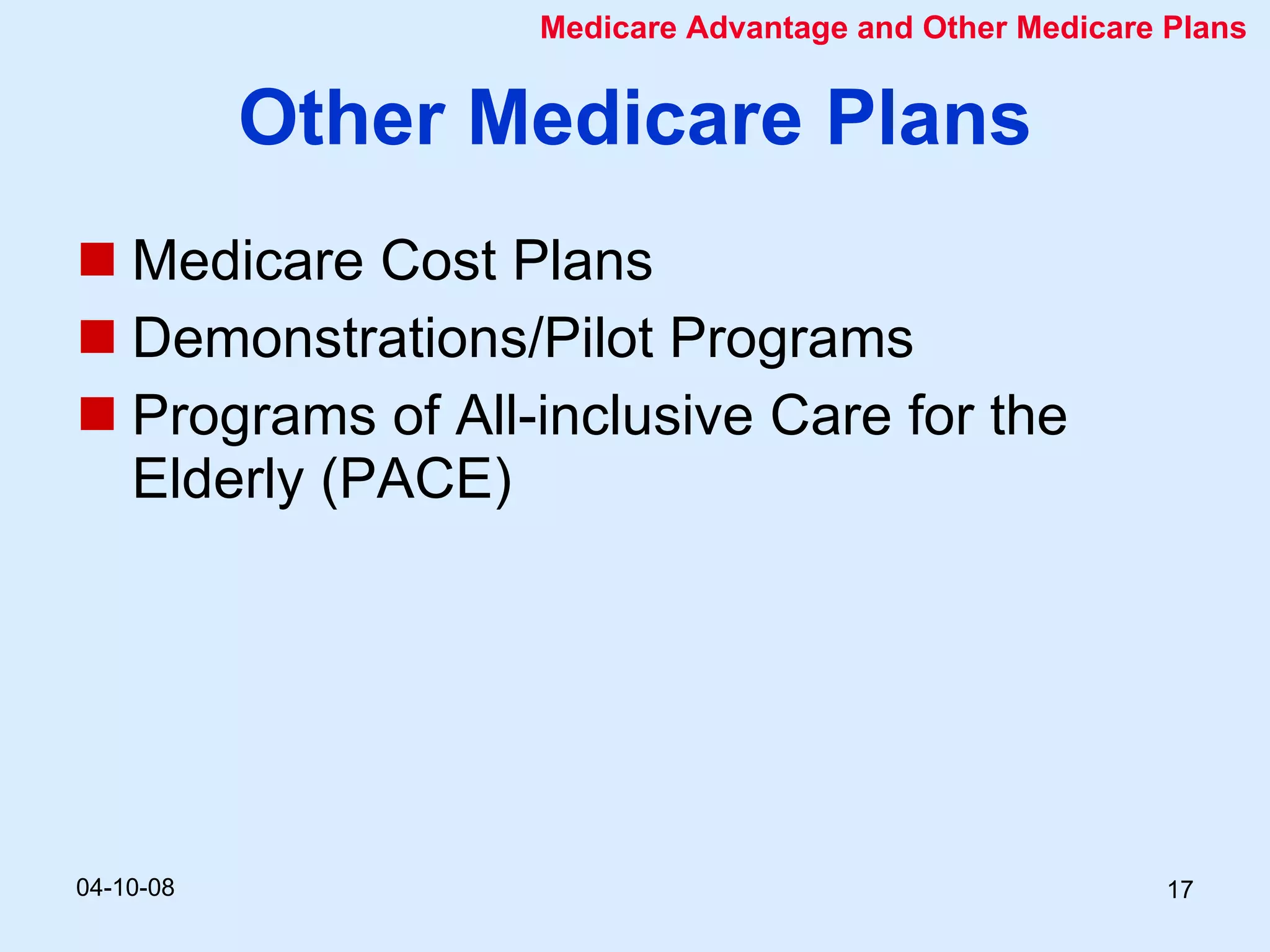 Medicare Advantage and Other Medicare Plans

Other Medicare Plans

■ Medicare Cost Plans
■ Demonstrations/Pilot Programs
■ Programs of All-inclusive Care for the Elderly (PACE)

04-10-08

17